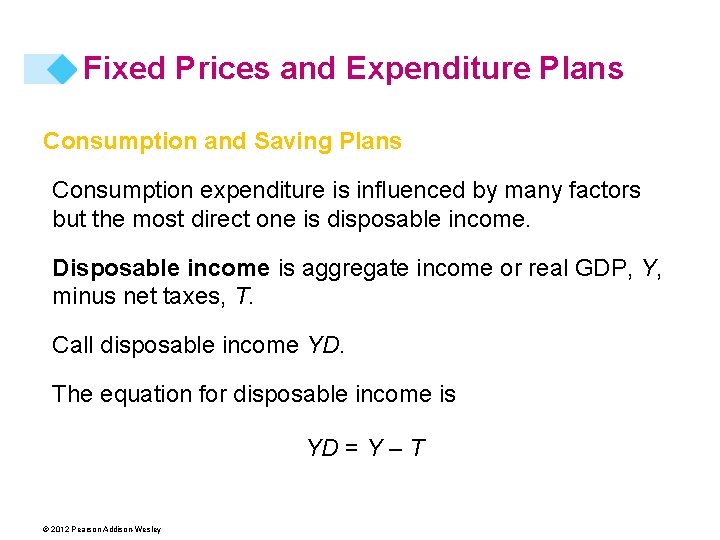 Fixed Prices and Expenditure Plans

Consumption and Saving Plans

Consumption expenditure is influenced by many factors but the most direct one is disposable income.

Disposable income is aggregate income or real GDP, $Y$, minus net taxes, $T$.

Call disposable income $YD$.

The equation for disposable income is

$YD = Y - T$

© 2012 Pearson Addison Wesley